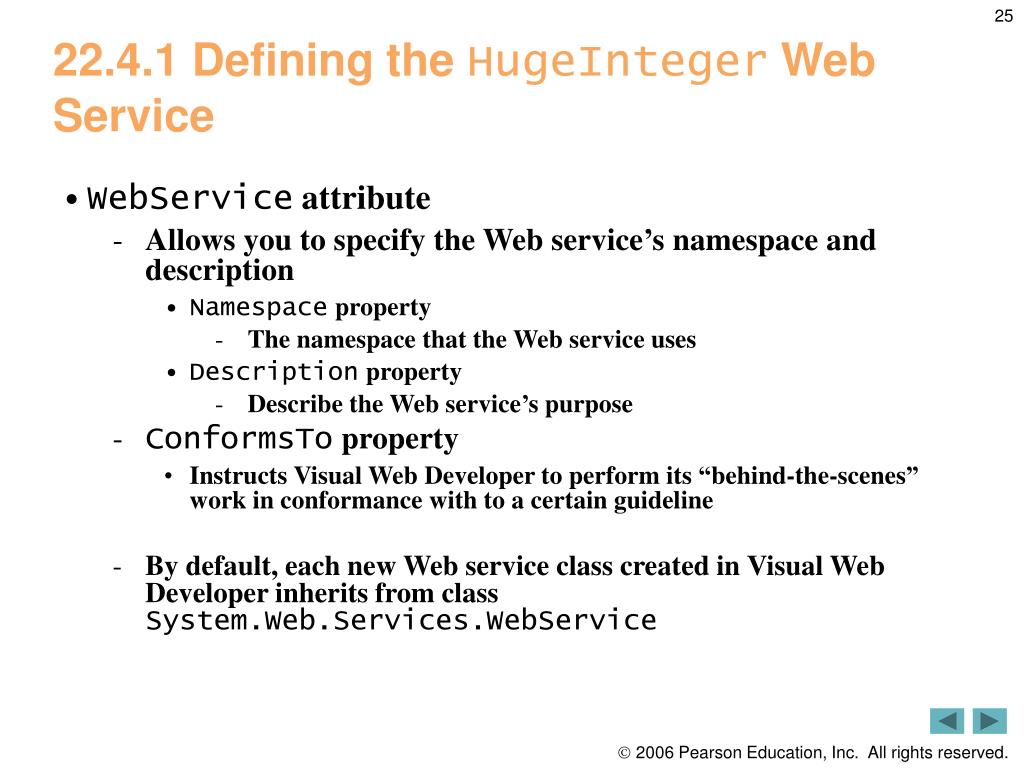 25

22.4.1 Defining the HugeInteger Web Service

• WebService attribute
- Allows you to specify the Web service's namespace and description
• Namespace property
- The namespace that the Web service uses
• Description property
- Describe the Web service's purpose
- ConformsTo property
• Instructs Visual Web Developer to perform its "behind-the-scenes" work in conformance with to a certain guideline

- By default, each new Web service class created in Visual Web Developer inherits from class System.Web.Services.WebService

© 2006 Pearson Education, Inc. All rights reserved.